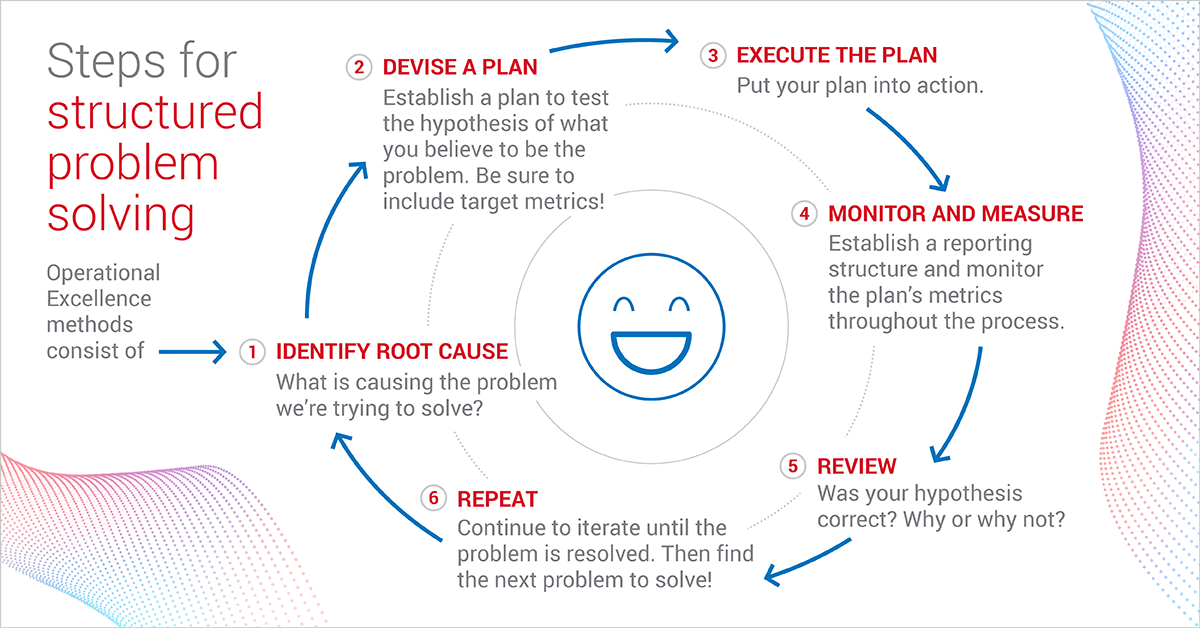 Steps for structured problem solving

Operational Excellence methods consist of

1 IDENTIFY ROOT CAUSE
What is causing the problem we're trying to solve?

2 DEVISE A PLAN
Establish a plan to test the hypothesis of what you believe to be the problem. Be sure to include target metrics!

3 EXECUTE THE PLAN
Put your plan into action.

4 MONITOR AND MEASURE
Establish a reporting structure and monitor the plan's metrics throughout the process.

5 REVIEW
Was your hypothesis correct? Why or why not?

6 REPEAT
Continue to iterate until the problem is resolved. Then find the next problem to solve!